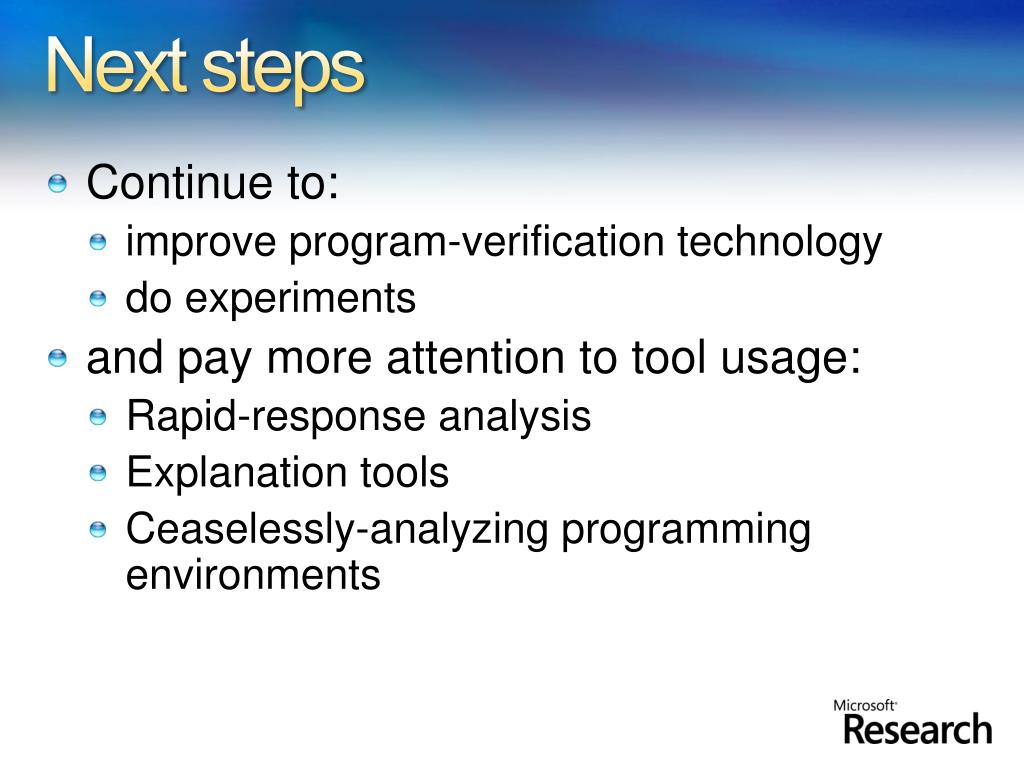 Next steps

Continue to:
improve program-verification technology
do experiments
and pay more attention to tool usage:
Rapid-response analysis
Explanation tools
Ceaselessly-analyzing programming environments

Microsoft Research